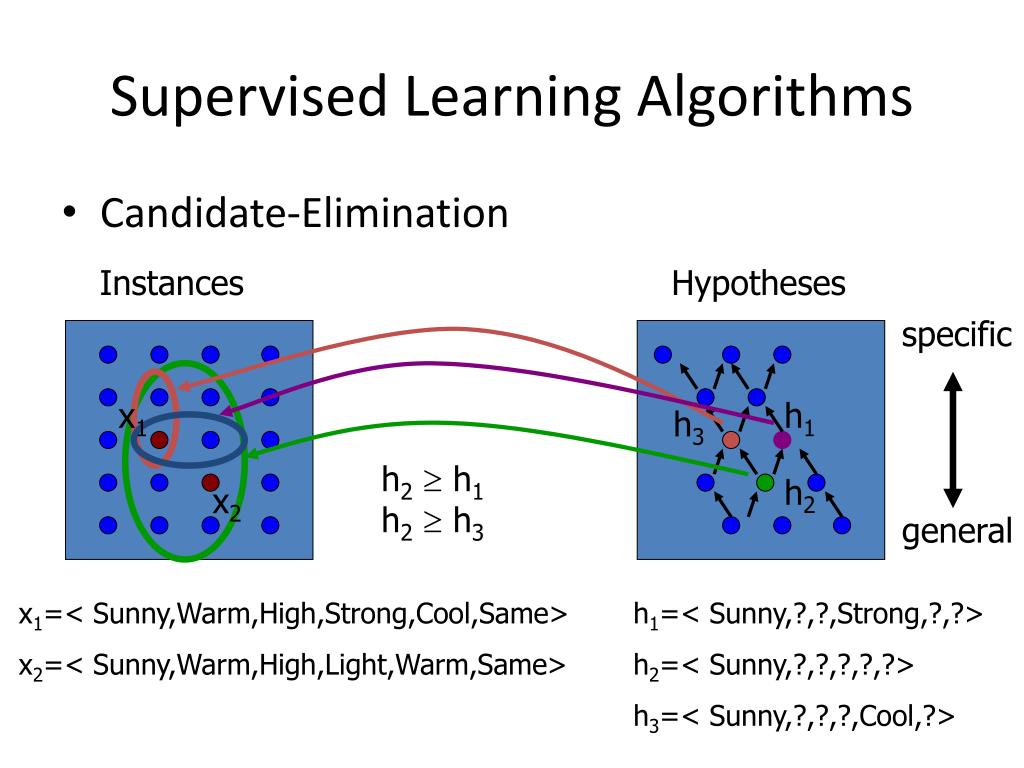 Supervised Learning Algorithms

• Candidate-Elimination

Instances

Hypotheses

specific

general

$x_1$

$x_2$

$h_3$

$h_1$

$h_2$

$h_2 \geq h_1$
$h_2 \geq h_3$

$x_1$=< Sunny,Warm,High,Strong,Cool,Same>

$x_2$=< Sunny,Warm,High,Light,Warm,Same>

$h_1$=< Sunny,?,?,Strong,?,?>

$h_2$=< Sunny,?,?,?,?,?>

$h_3$=< Sunny,?,?,?,Cool,?>